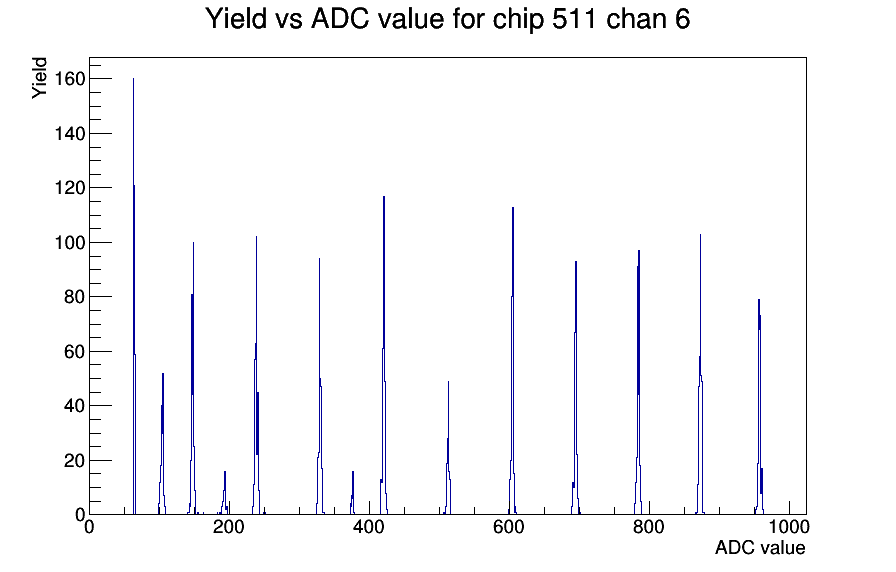 Yield vs ADC value for chip 511 chan 6

Yield

160
140
120
100
80
60
40
20
0

0
200
400
600
800
1000

ADC value